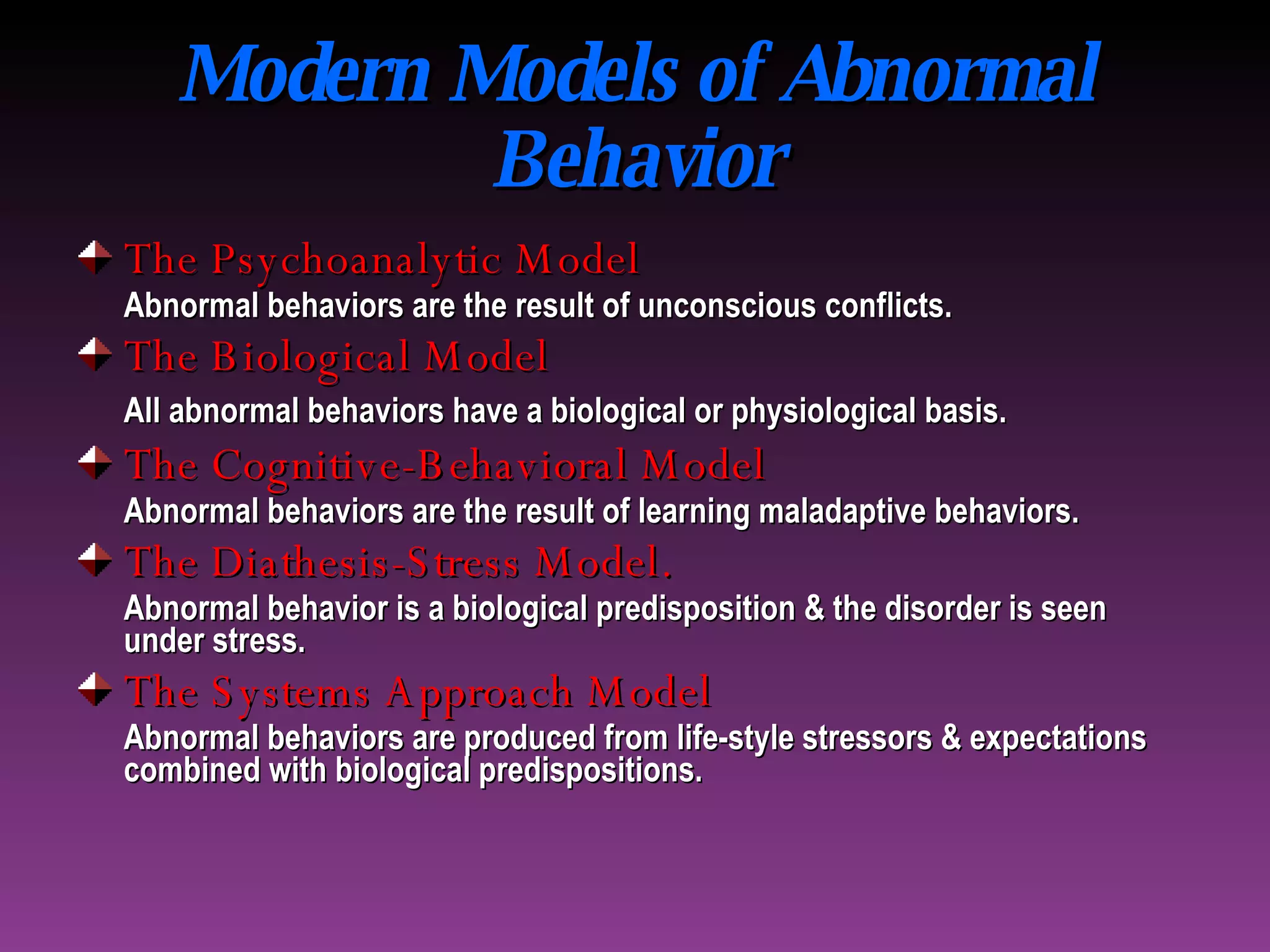 Modern Models of Abnormal Behavior

The Psychoanalytic Model
Abnormal behaviors are the result of unconscious conflicts.

The Biological Model
All abnormal behaviors have a biological or physiological basis.

The Cognitive-Behavioral Model
Abnormal behaviors are the result of learning maladaptive behaviors.

The Diathesis-Stress Model.
Abnormal behavior is a biological predisposition & the disorder is seen under stress.

The Systems Approach Model
Abnormal behaviors are produced from life-style stressors & expectations combined with biological predispositions.